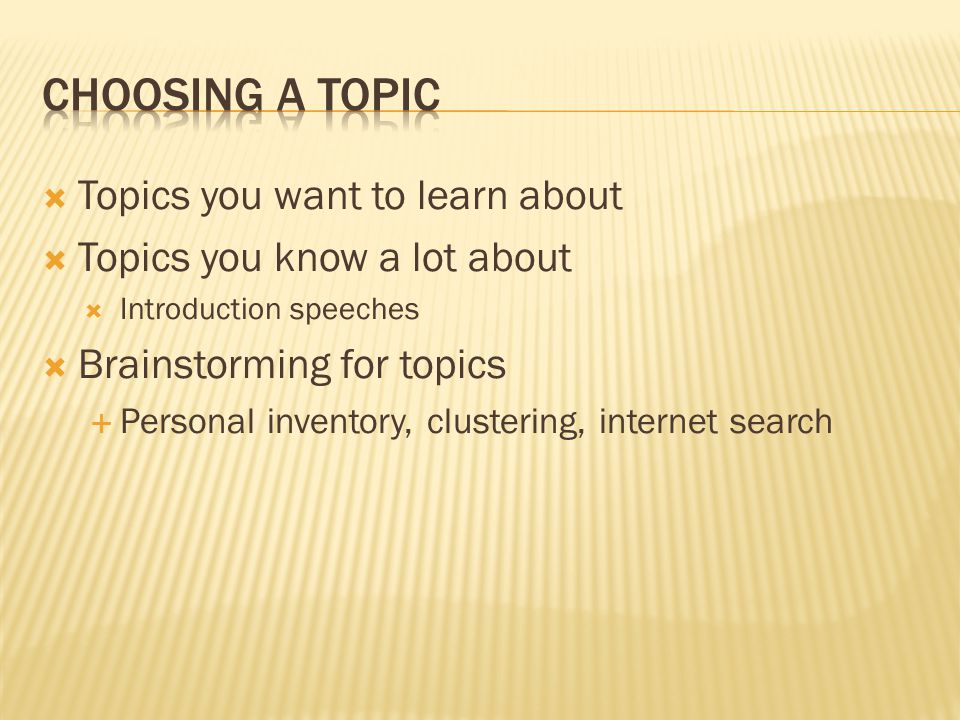 CHOOSING A TOPIC

Topics you want to learn about

Topics you know a lot about

Introduction speeches

Brainstorming for topics

Personal inventory, clustering, internet search